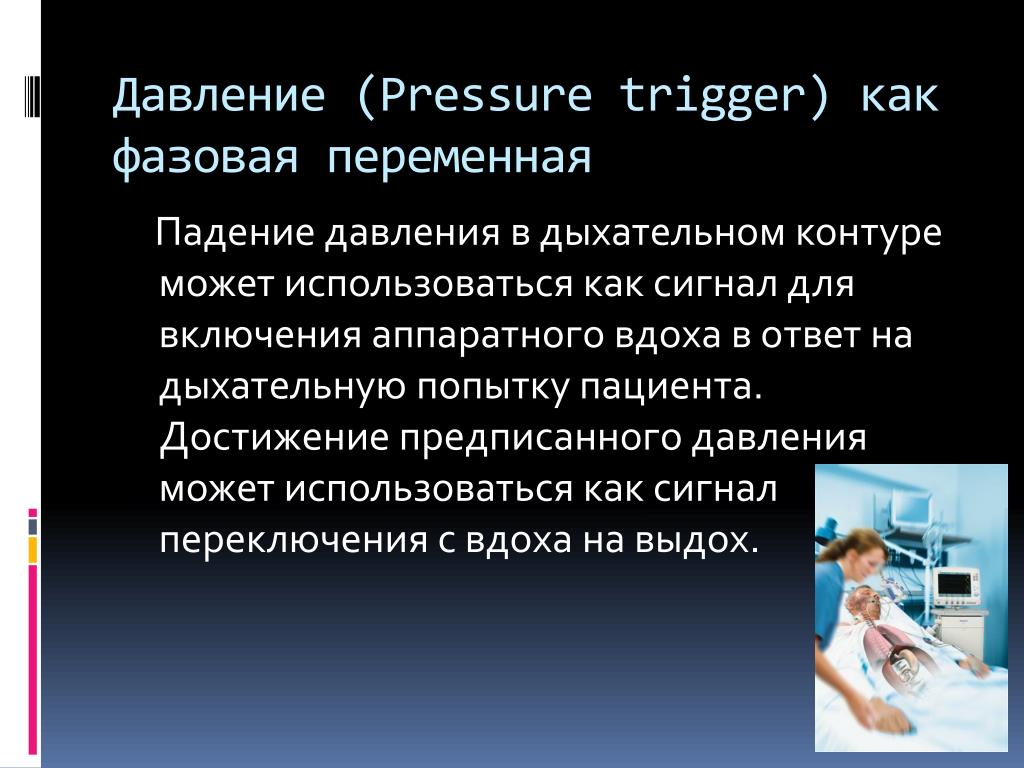 Давление (Pressure trigger) как фазовая переменная

Падение давления в дыхательном контуре может использоваться как сигнал для включения аппаратного вдоха в ответ на дыхательную попытку пациента. Достижение предписанного давления может использоваться как сигнал переключения с вдоха на выдох.